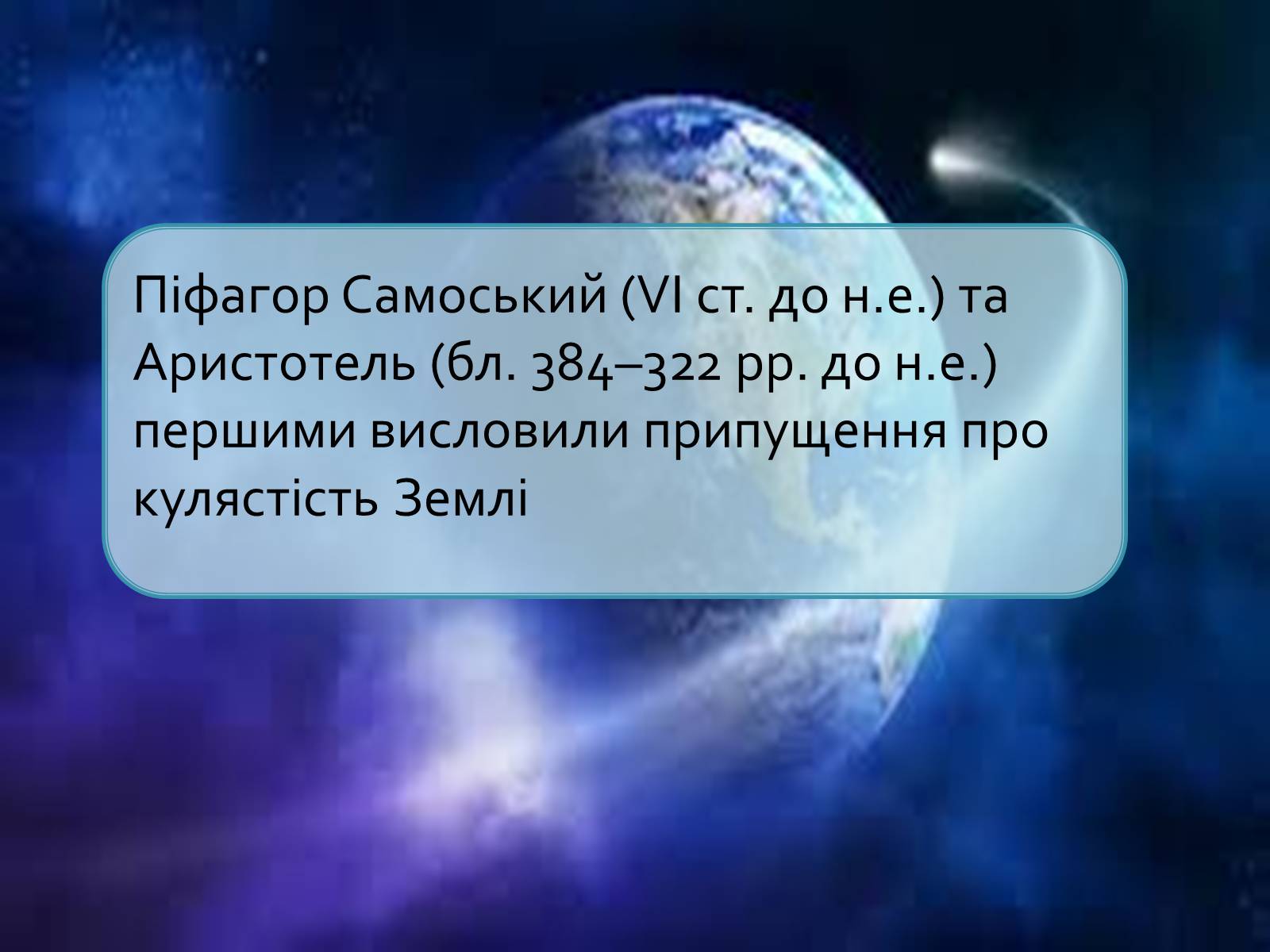 Піфагор Самоський (VI ст. до н.е.) та Аристотель (бл. 384–322 рр. до н.е.) першими висловили припущення про кулястість Землі